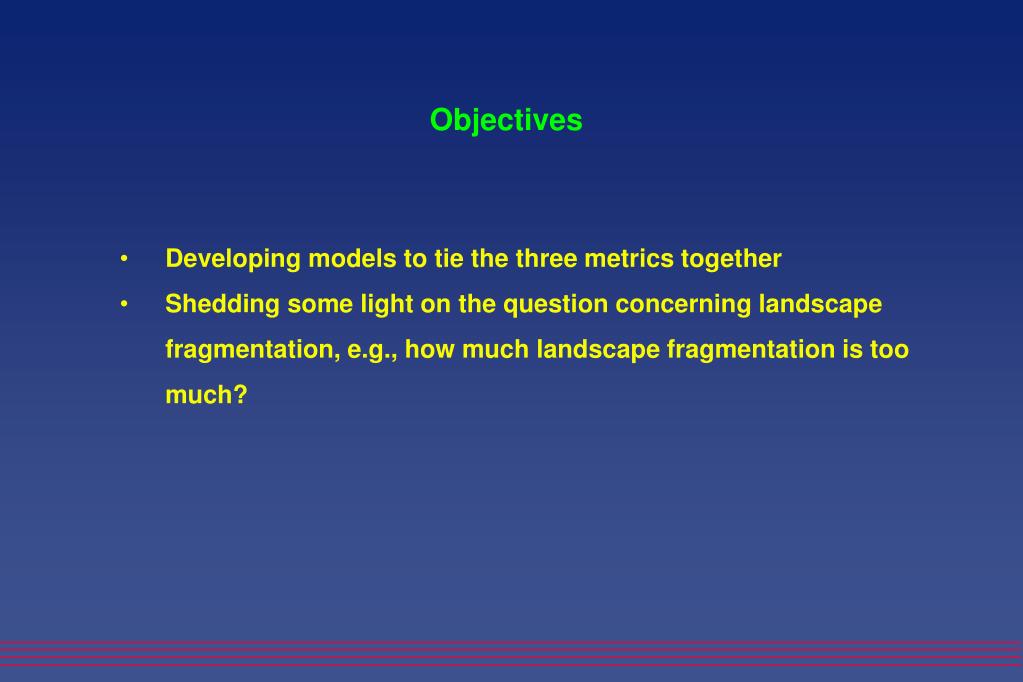 Objectives

• Developing models to tie the three metrics together
• Shedding some light on the question concerning landscape fragmentation, e.g., how much landscape fragmentation is too much?